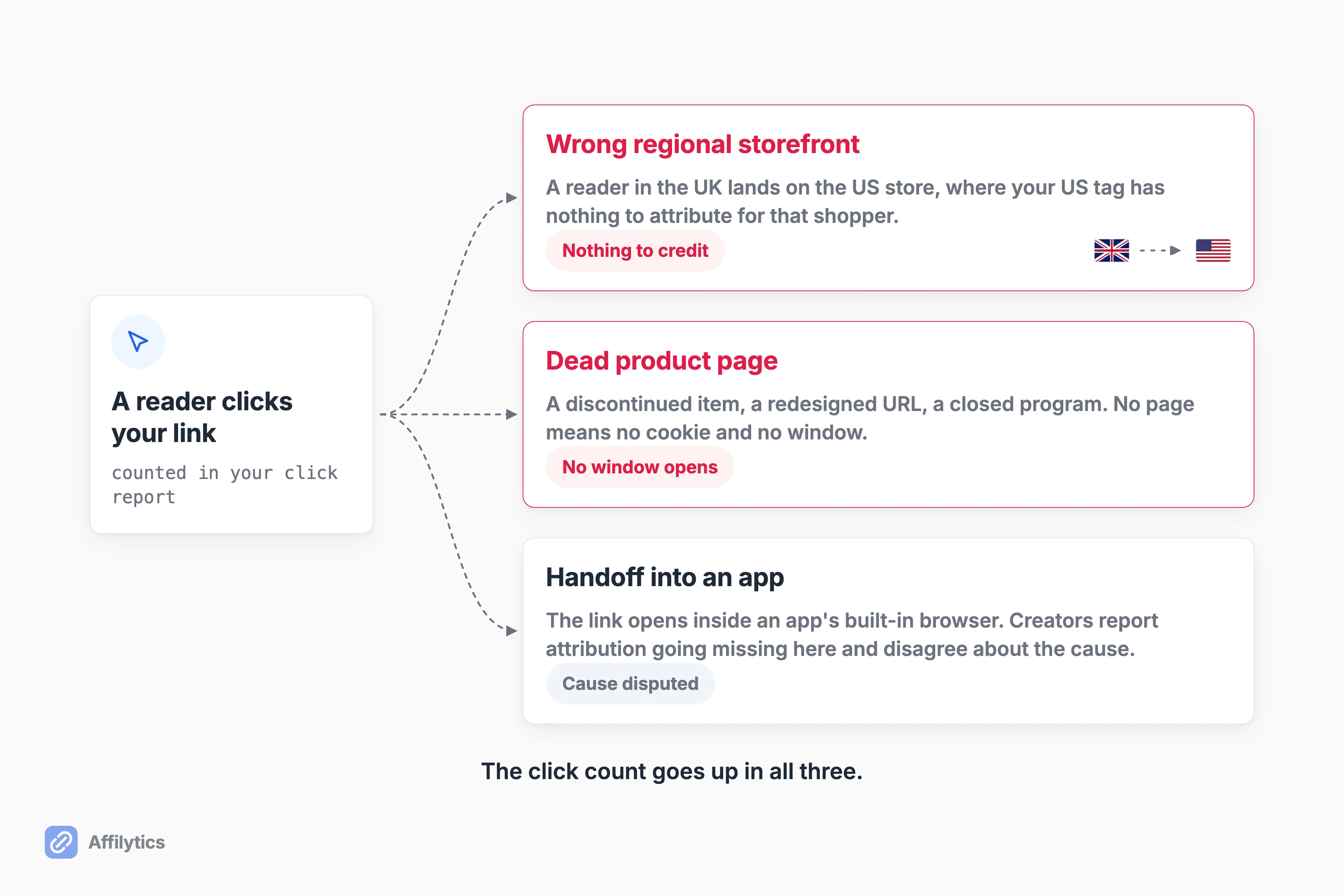 A reader clicks your link

counted in your click report

Wrong regional storefront

A reader in the UK lands on the US store, where your US tag has nothing to attribute for that shopper.

Nothing to credit

Dead product page

A discontinued item, a redesigned URL, a closed program. No page means no cookie and no window.

No window opens

Handoff into an app

The link opens inside an app's built-in browser. Creators report attribution going missing here and disagree about the cause.

Cause disputed

The click count goes up in all three.

Affilytics